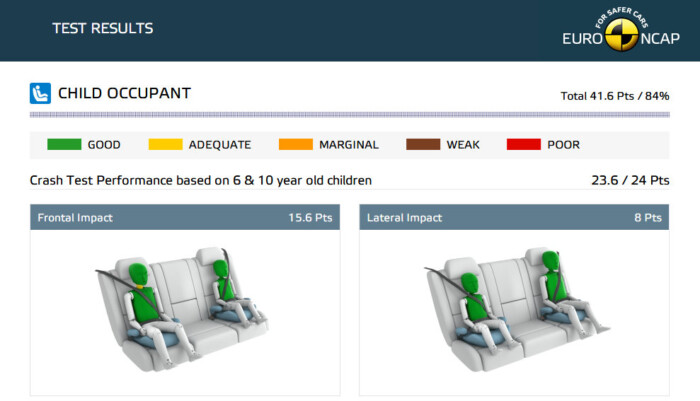 TEST RESULTS

FOR SAFER CARS
EURO NCAP

CHILD OCCUPANT

Total 41.6 Pts / 84%

GOOD
ADEQUATE
MARGINAL
WEAK
POOR

Crash Test Performance based on 6 & 10 year old children

23.6 / 24 Pts

Frontal Impact

15.6 Pts

Lateral Impact

8 Pts